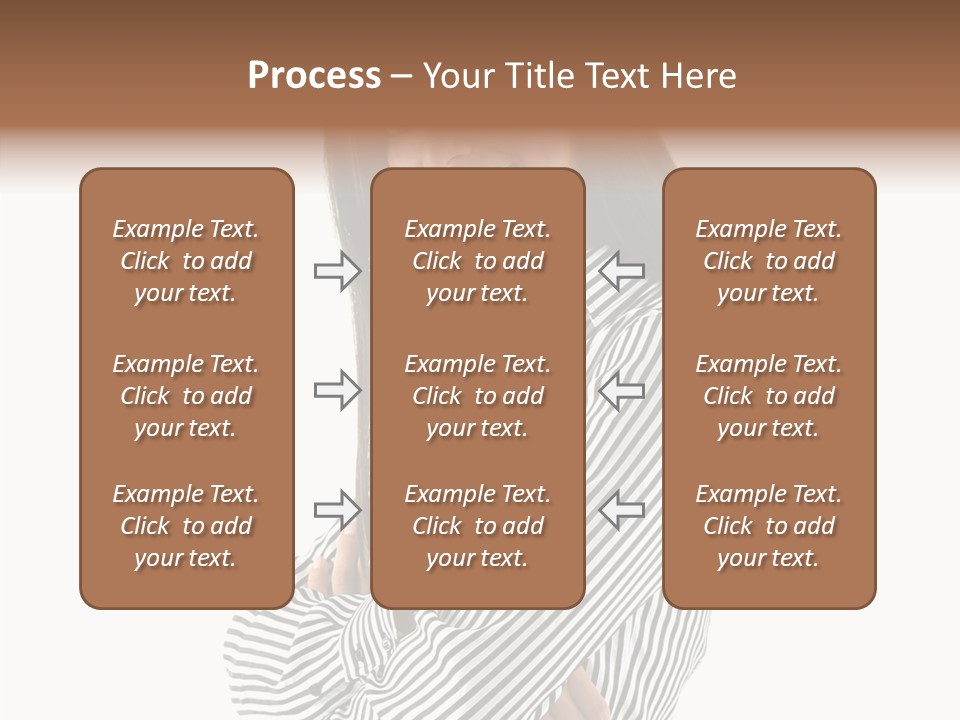 Process – Your Title Text Here

Example Text. Click to add your text.

Example Text. Click to add your text.

Example Text. Click to add your text.

Example Text. Click to add your text.

Example Text. Click to add your text.

Example Text. Click to add your text.

Example Text. Click to add your text.

Example Text. Click to add your text.

Example Text. Click to add your text.